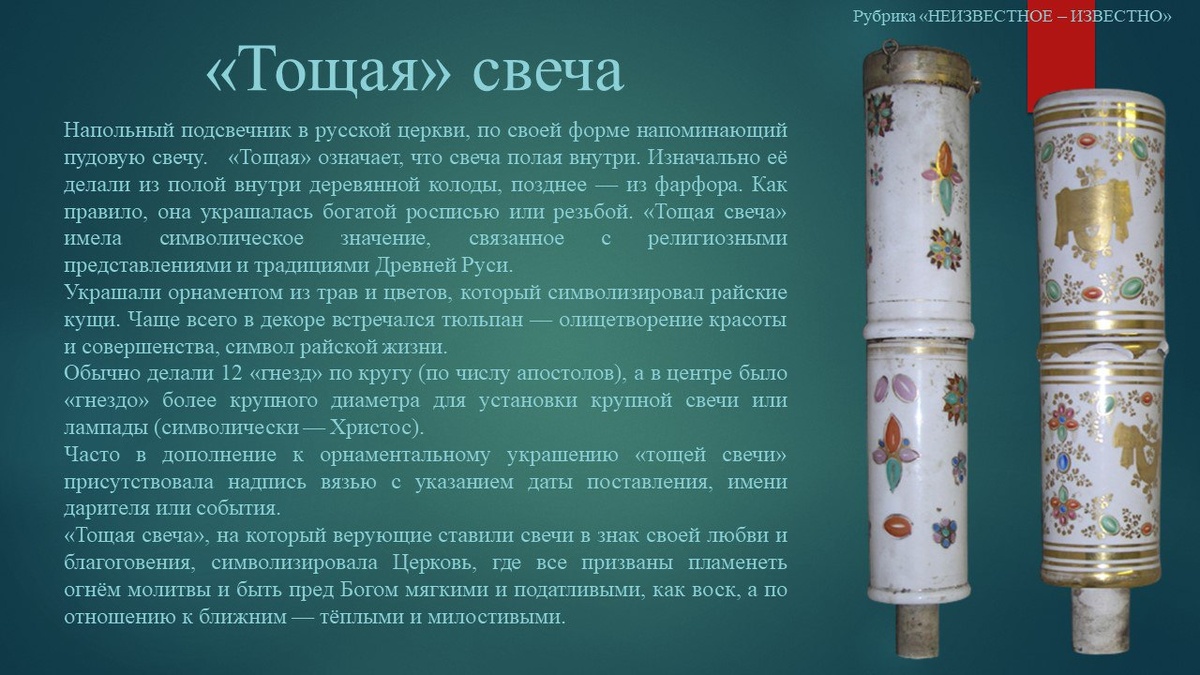 Рубрика «НЕИЗВЕСТНОЕ – ИЗВЕСТНО»

«Тощая» свеча

Напольный подсвечник в русской церкви, по своей форме напоминающий пудовую свечу. «Тощая» означает, что свеча полая внутри. Изначально её делали из полой внутри деревянной колоды, позднее — из фарфора. Как правило, она украшалась богатой росписью или резьбой. «Тощая свеча» имела символическое значение, связанное с религиозными представлениями и традициями Древней Руси.
Украшали орнаментом из трав и цветов, который символизировал райские кущи. Чаще всего в декоре встречался тюльпан — олицетворение красоты и совершенства, символ райской жизни.
Обычно делали 12 «гнезд» по кругу (по числу апостолов), а в центре было «гнездо» более крупного диаметра для установки крупной свечи или лампады (символически — Христос).
Часто в дополнение к орнаментальному украшению «тощей свечи» присутствовала надпись вязью с указанием даты поставления, имени дарителя или события.
«Тощая свеча», на который верующие ставили свечи в знак своей любви и благоговения, символизировала Церковь, где все призваны пламенеть огнём молитвы и быть пред Богом мягкими и податливыми, как воск, а по отношению к ближним — тёплыми и милостивыми.